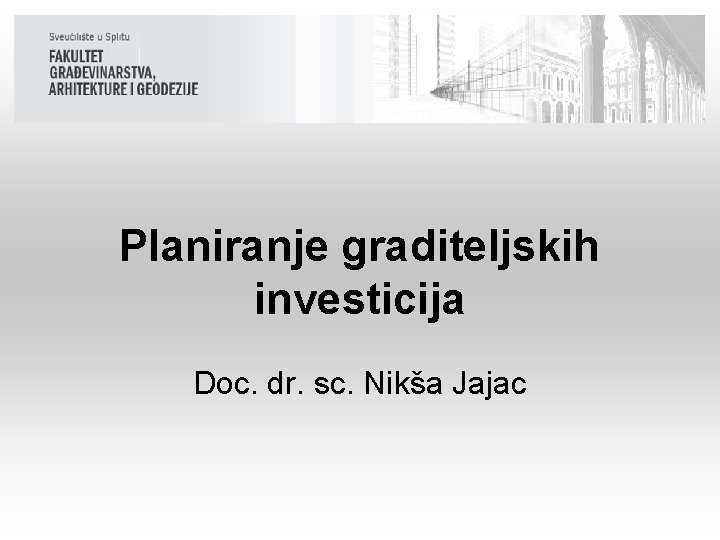 Sveučilište u Splitu
FAKULTET
GRAĐEVINARSTVA,
ARHITEKTURE I GEODEZIJE

Planiranje graditeljskih investicija

Doc. dr. sc. Nikša Jajac